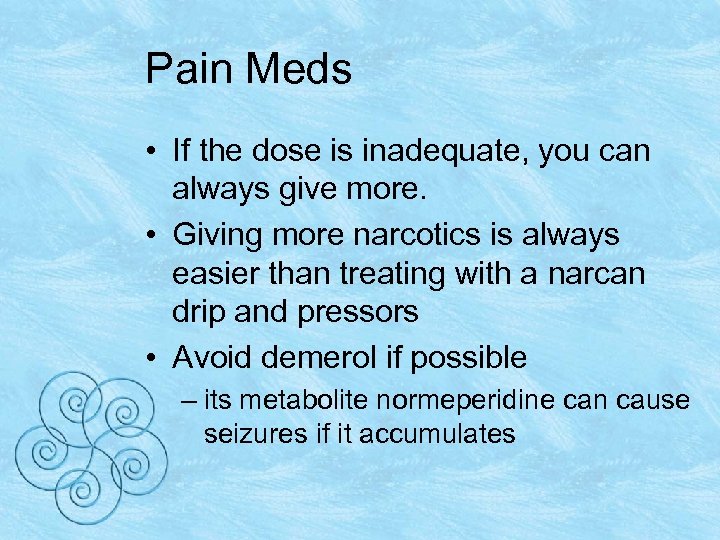 Pain Meds

• If the dose is inadequate, you can always give more.

• Giving more narcotics is always easier than treating with a narcan drip and pressors

• Avoid demerol if possible

– its metabolite normeperidine can cause seizures if it accumulates